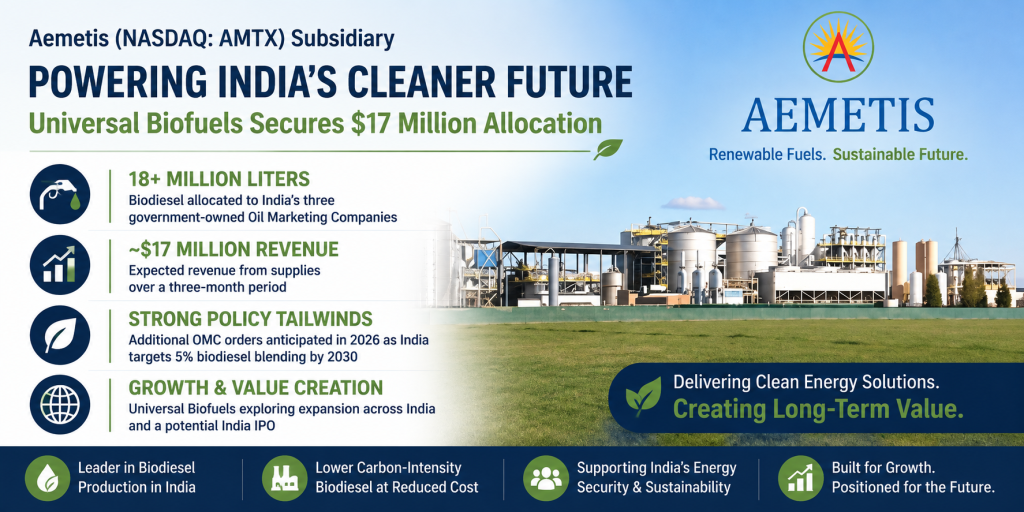 Aemetis (NASDAQ: AMTX) Subsidiary

POWERING INDIA'S CLEANER FUTURE

Universal Biofuels Secures $17 Million Allocation

AEMETIS

Renewable Fuels. Sustainable Future.

18+ MILLION LITERS
Biodiesel allocated to India's three government-owned Oil Marketing Companies

~$17 MILLION REVENUE
Expected revenue from supplies over a three-month period

STRONG POLICY TAILWINDS
Additional OMC orders anticipated in 2026 as India targets 5% biodiesel blending by 2030

GROWTH & VALUE CREATION
Universal Biofuels exploring expansion across India and a potential India IPO

Delivering Clean Energy Solutions.
Creating Long-Term Value.

Leader in Biodiesel Production in India

Lower Carbon-Intensity Biodiesel at Reduced Cost

Supporting India's Energy Security & Sustainability

Built for Growth. Positioned for the Future.